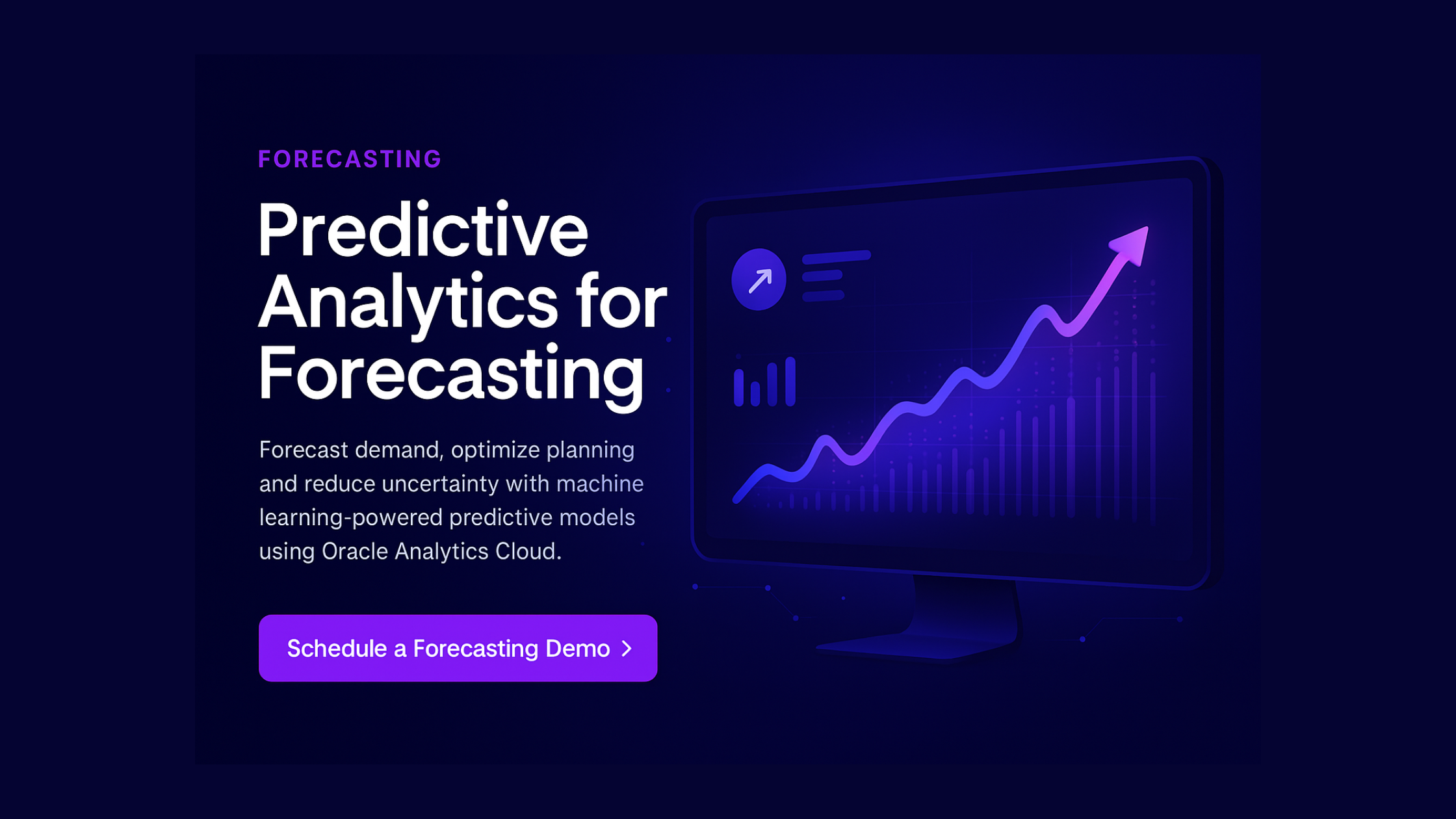 FORECASTING

Predictive Analytics for Forecasting

Forecast demand, optimize planning and reduce uncertainty with machine learning-powered predictive models using Oracle Analytics Cloud.

Schedule a Forecasting Demo >